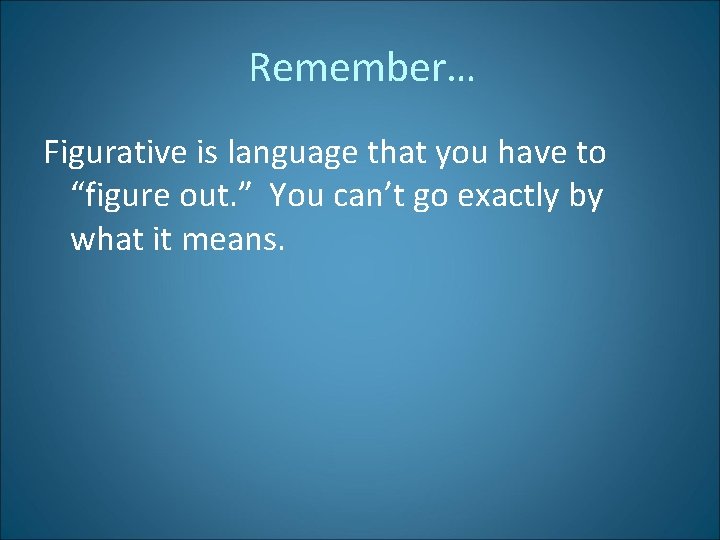 Remember…

Figurative is language that you have to “figure out.” You can’t go exactly by what it means.